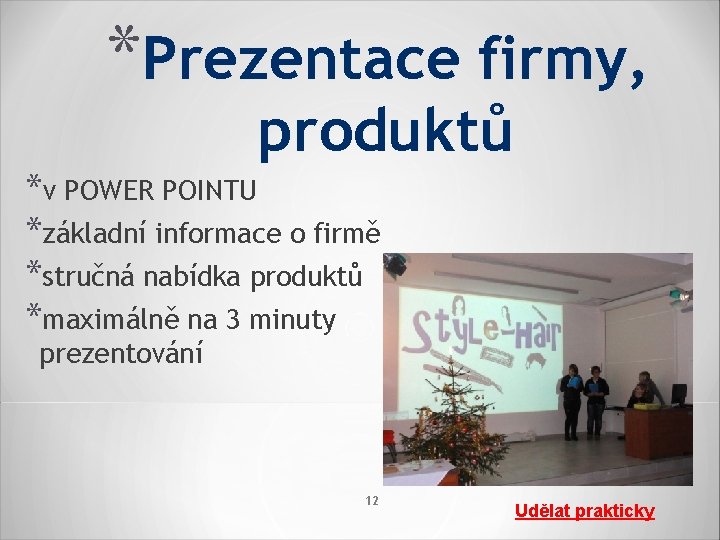 *Prezentace firmy, produktů

*v POWER POINTU
*základní informace o firmě
*stručná nabídka produktů
*maximálně na 3 minuty prezentování

Style-Hair

12

Udělat prakticky